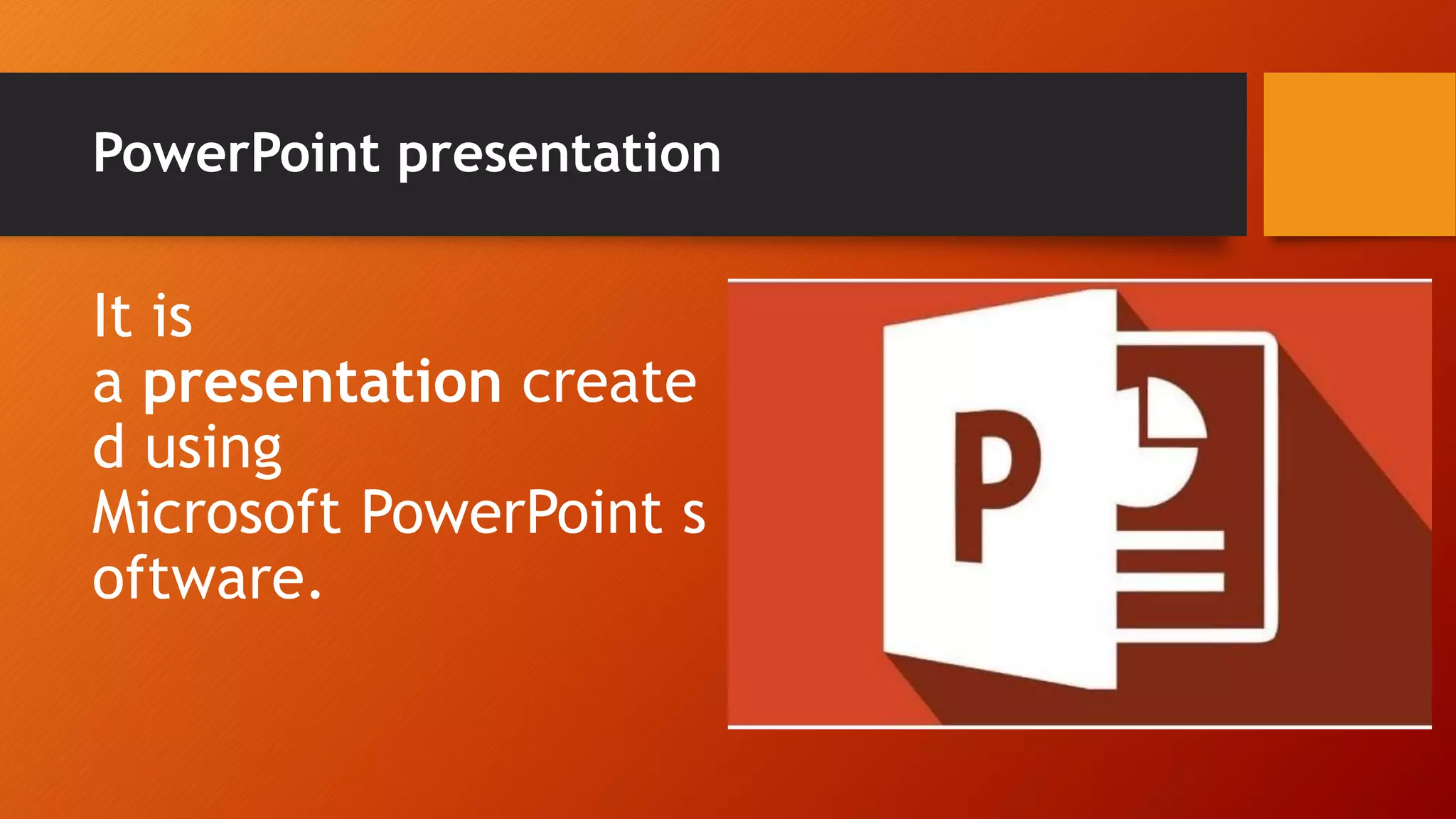 PowerPoint presentation

It is a presentation created using Microsoft PowerPoint software.

P